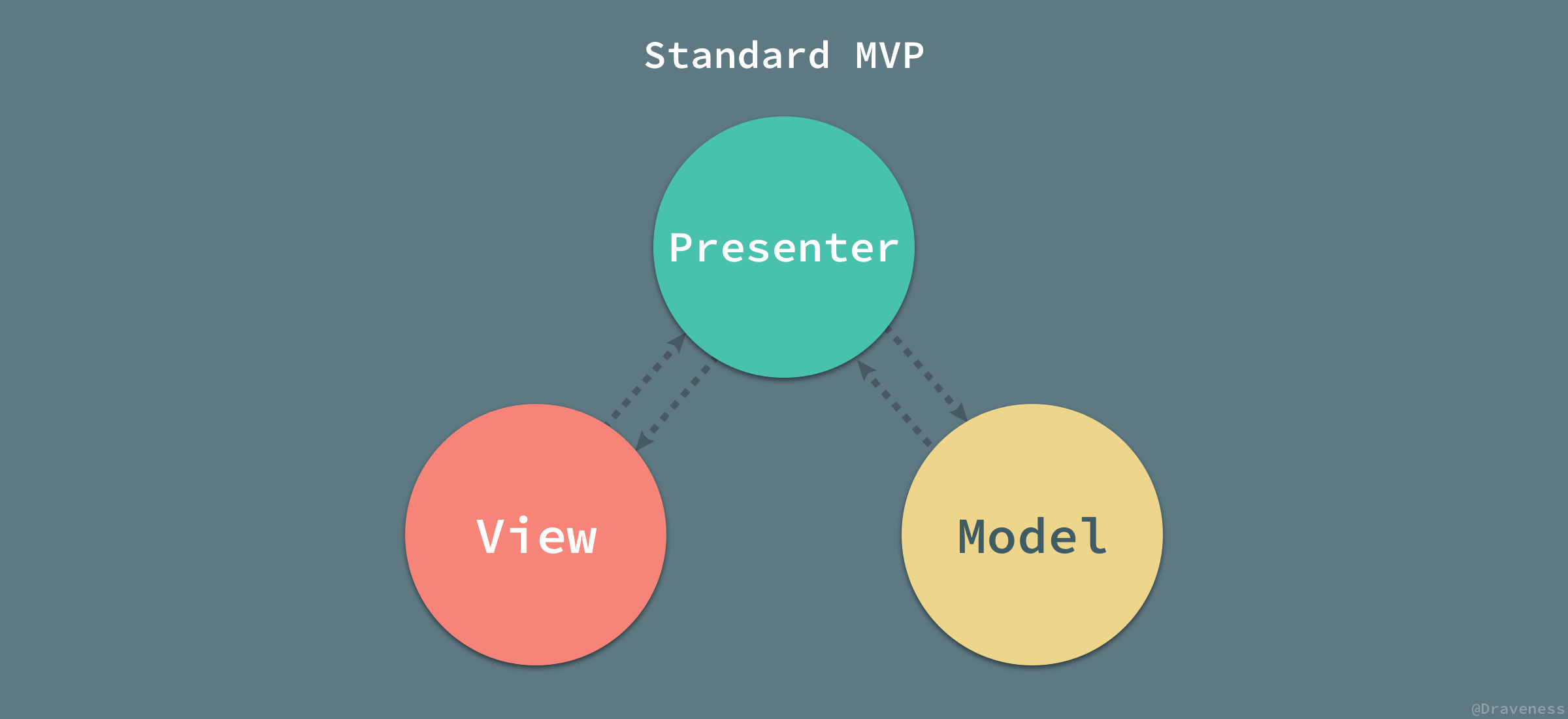 Standard MVP

Presenter

View

Model

@Draveness